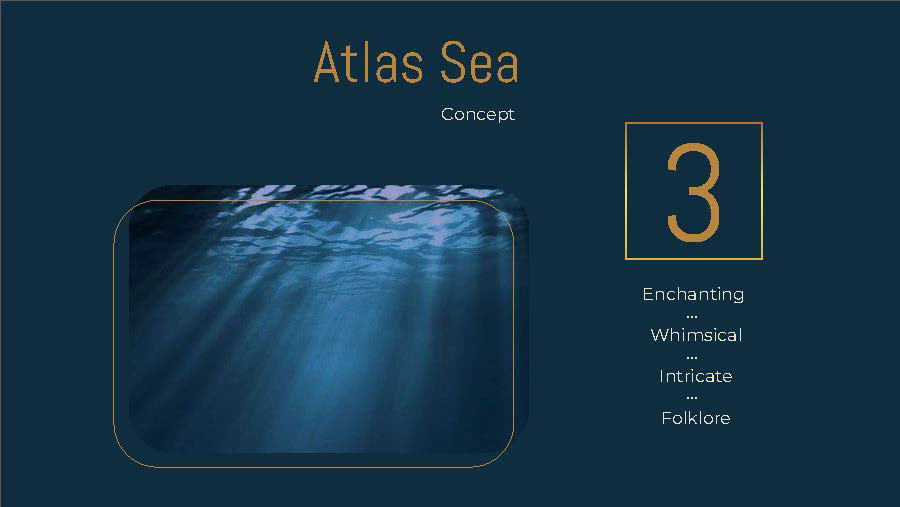 Atlas Sea

Concept

3

Enchanting
...
Whimsical
...
Intricate
...
Folklore